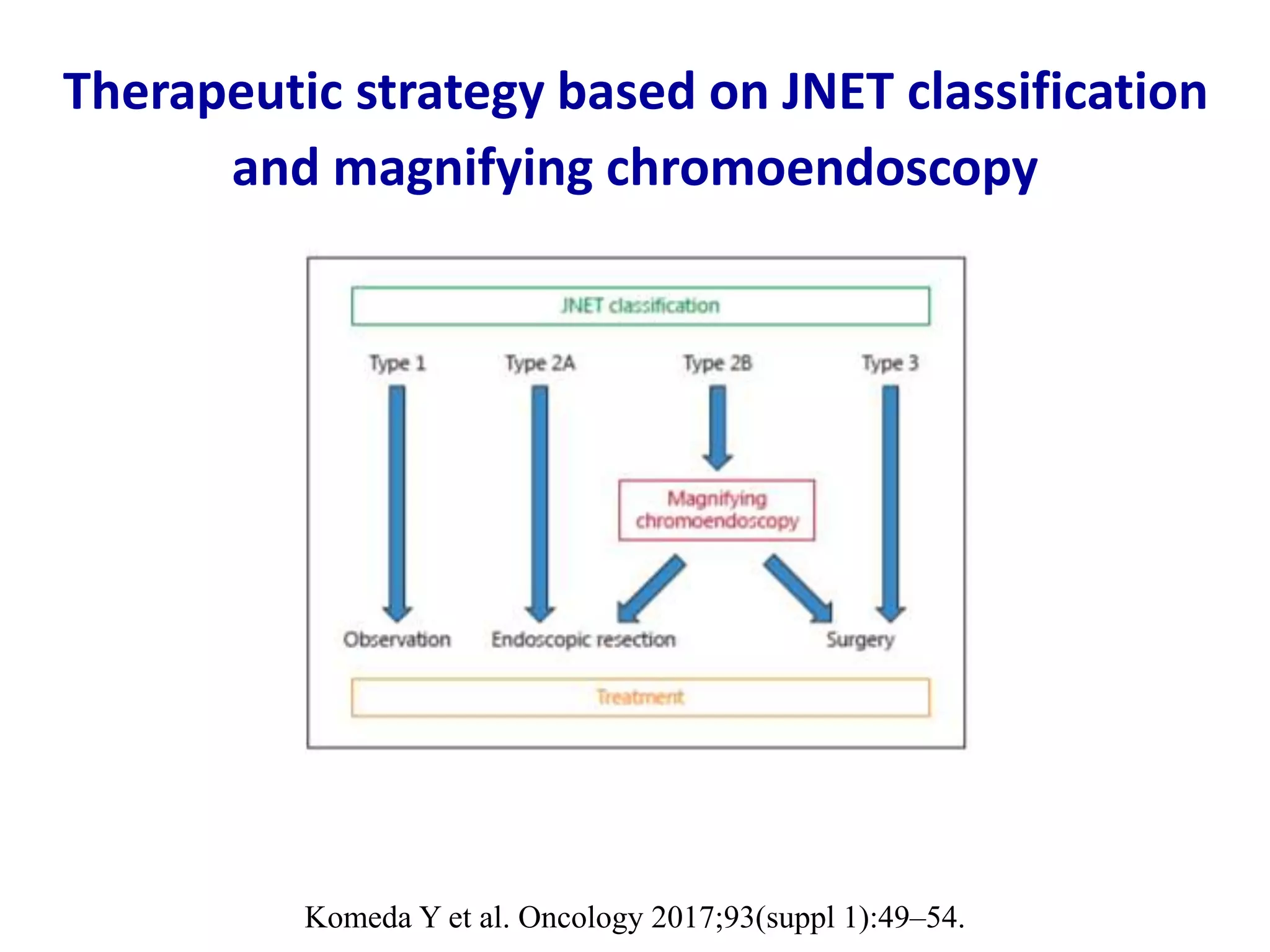 Therapeutic strategy based on JNET classification and magnifying chromoendoscopy

JNET classification

Type 1

Type 2A

Type 2B

Type 3

Magnifying chromoendoscopy

Observation

Endoscopic resection

Surgery

Treatment

Komeda Y et al. Oncology 2017;93(suppl 1):49–54.